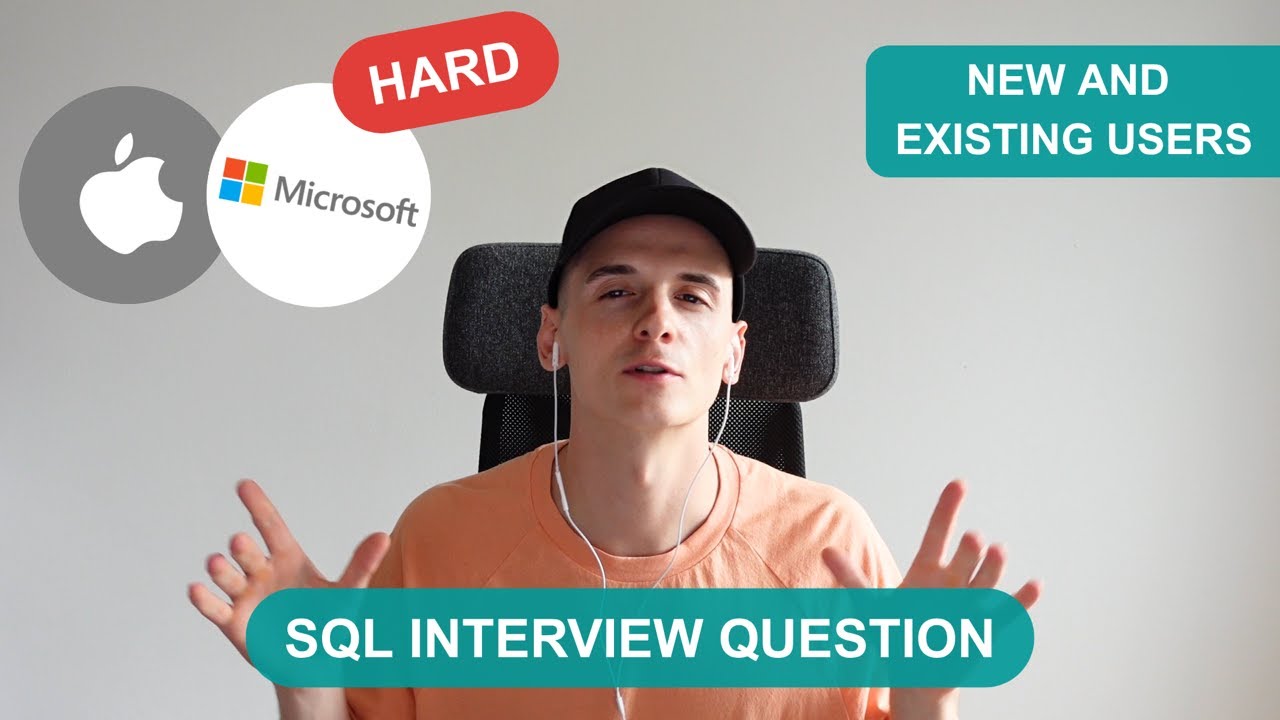 HARD

Microsoft

NEW AND EXISTING USERS

SQL INTERVIEW QUESTION